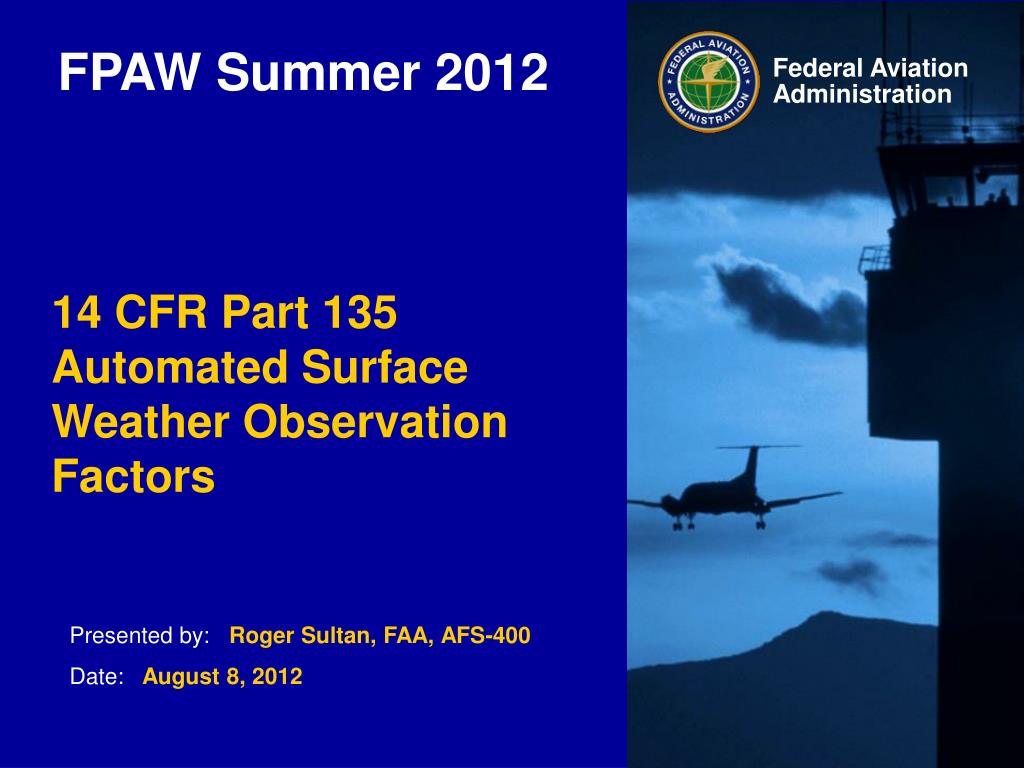 FPAW Summer 2012

FEDERAL AVIATION ADMINISTRATION

Federal Aviation Administration

14 CFR Part 135 Automated Surface Weather Observation Factors

Presented by: Roger Sultan, FAA, AFS-400

Date: August 8, 2012